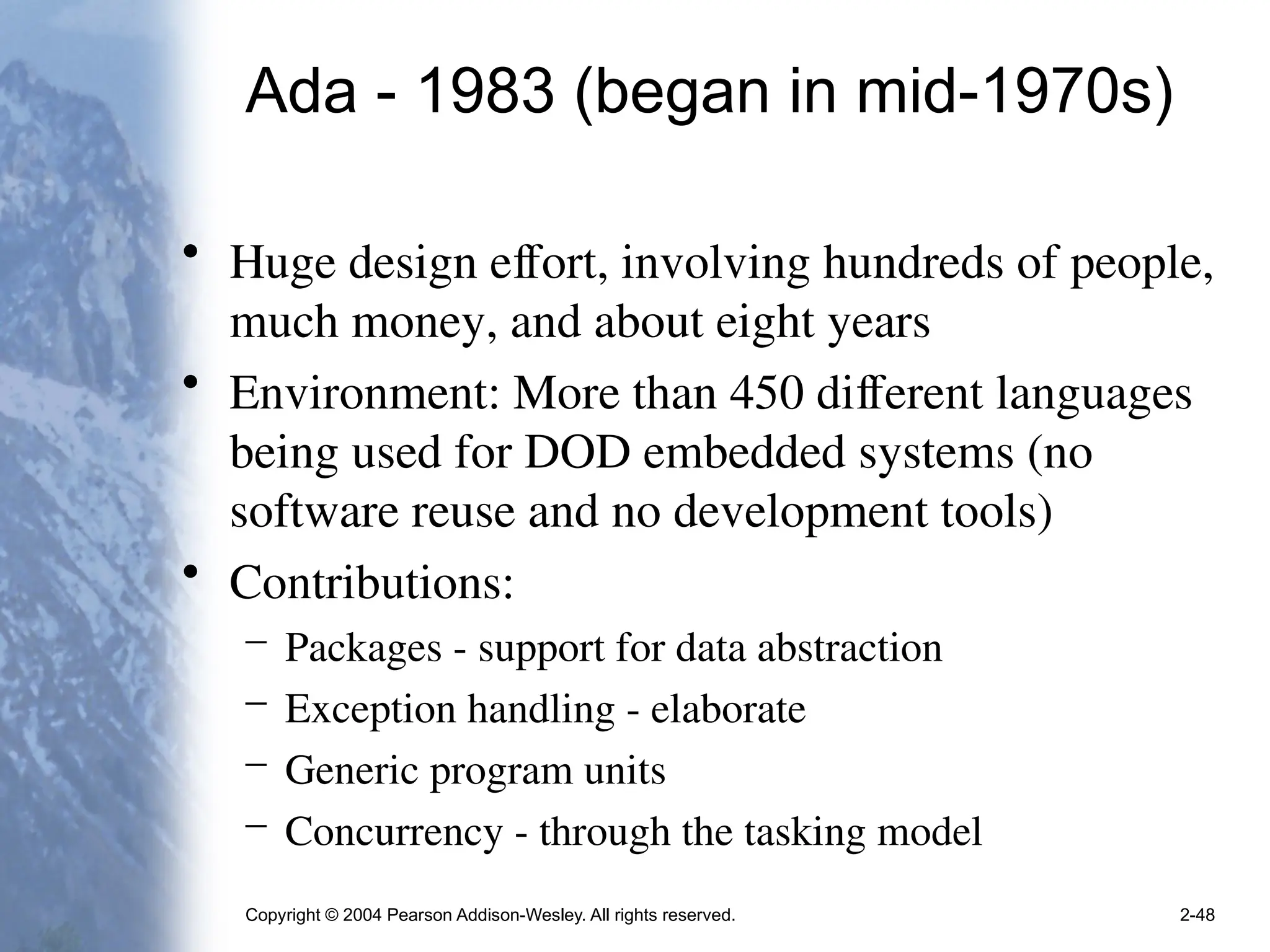 Ada - 1983 (began in mid-1970s)

• Huge design effort, involving hundreds of people, much money, and about eight years
• Environment: More than 450 different languages being used for DOD embedded systems (no software reuse and no development tools)
• Contributions:
  – Packages - support for data abstraction
  – Exception handling - elaborate
  – Generic program units
  – Concurrency - through the tasking model

Copyright © 2004 Pearson Addison-Wesley. All rights reserved.

2-48